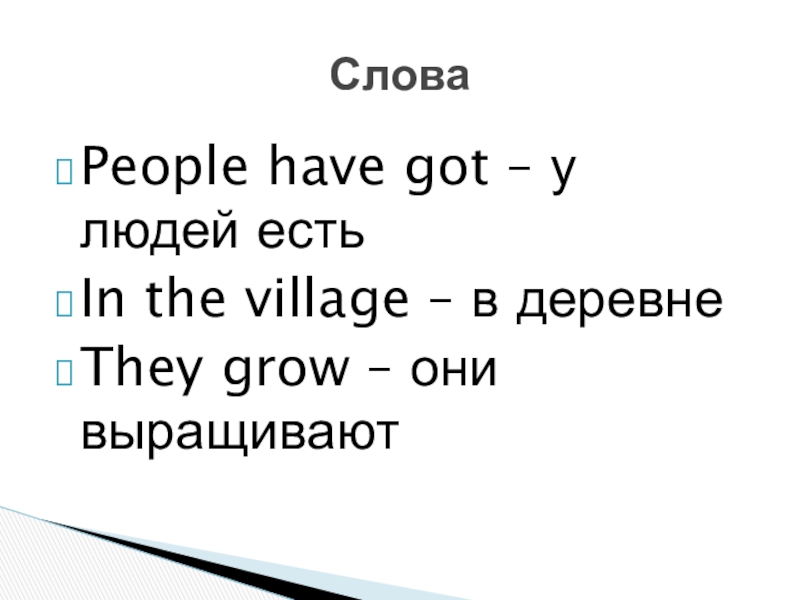 Слова

People have got – у людей есть

In the village – в деревне

They grow – они выращивают